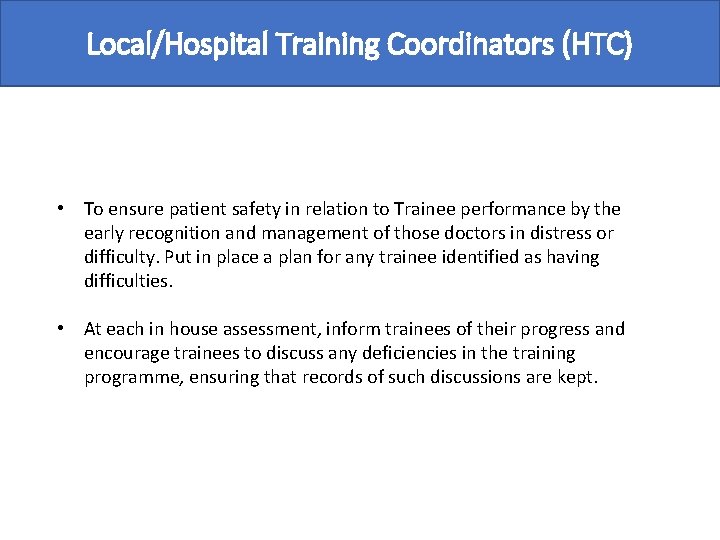 Local/Hospital Training Coordinators (HTC)

• To ensure patient safety in relation to Trainee performance by the early recognition and management of those doctors in distress or difficulty. Put in place a plan for any trainee identified as having difficulties.

• At each in house assessment, inform trainees of their progress and encourage trainees to discuss any deficiencies in the training programme, ensuring that records of such discussions are kept.